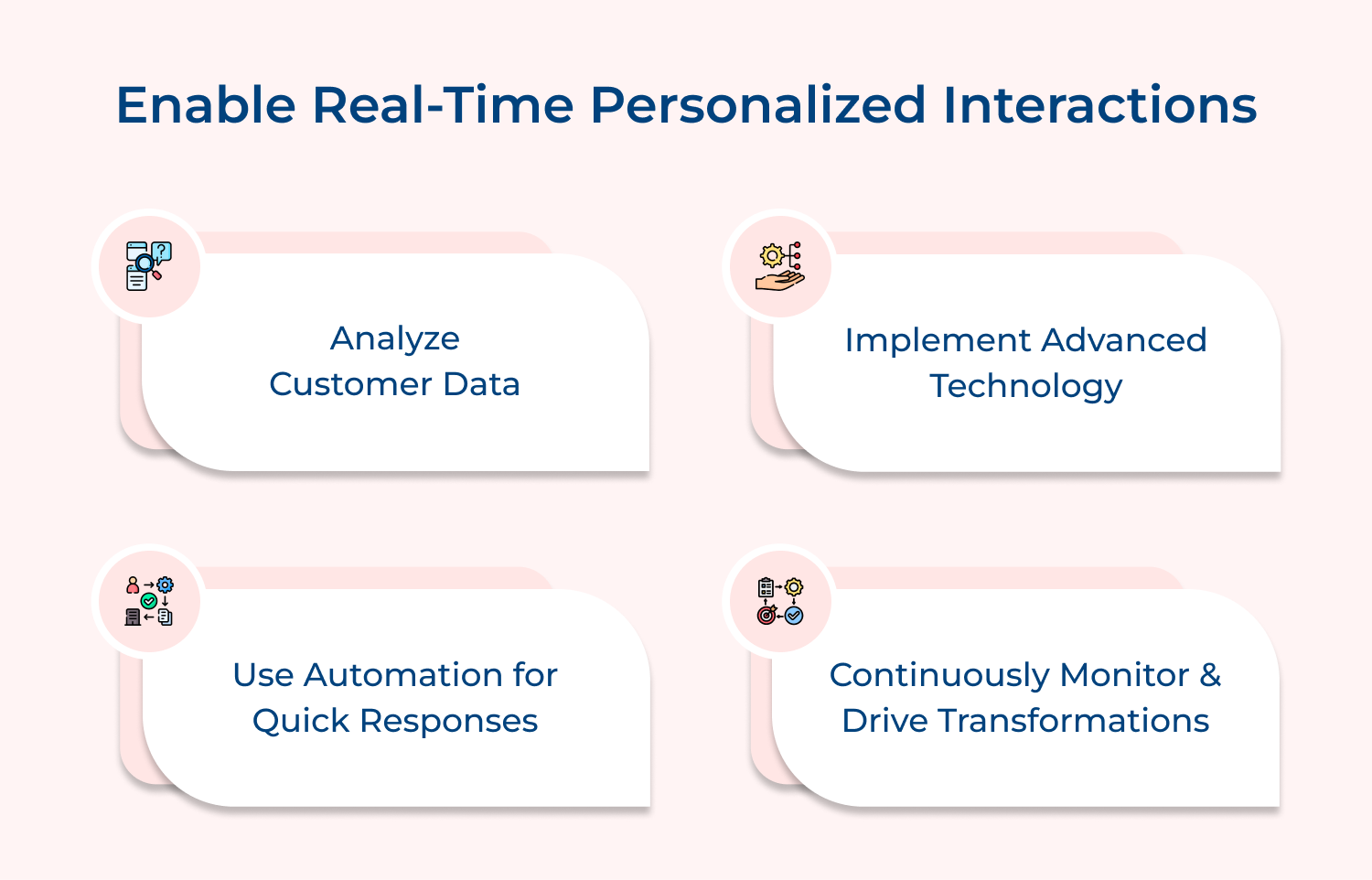 Enable Real-Time Personalized Interactions

Analyze Customer Data

Implement Advanced Technology

Use Automation for Quick Responses

Continuously Monitor & Drive Transformations